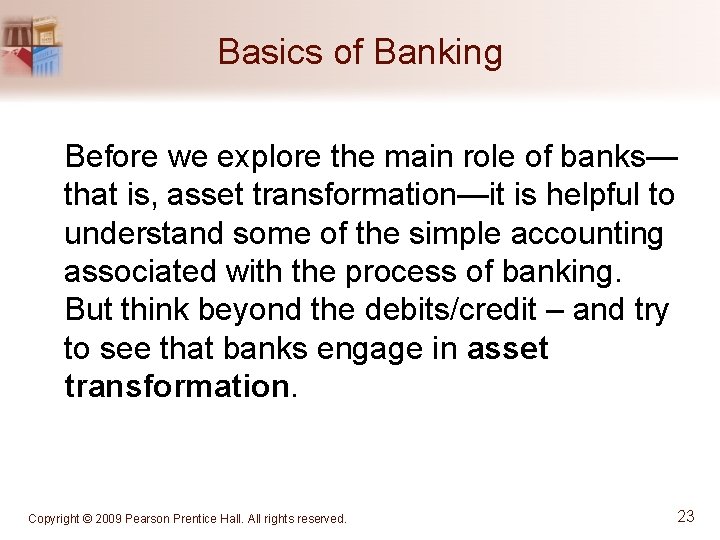 Basics of Banking

Before we explore the main role of banks—that is, asset transformation—it is helpful to understand some of the simple accounting associated with the process of banking. But think beyond the debits/credit – and try to see that banks engage in asset transformation.

Copyright © 2009 Pearson Prentice Hall. All rights reserved.

23